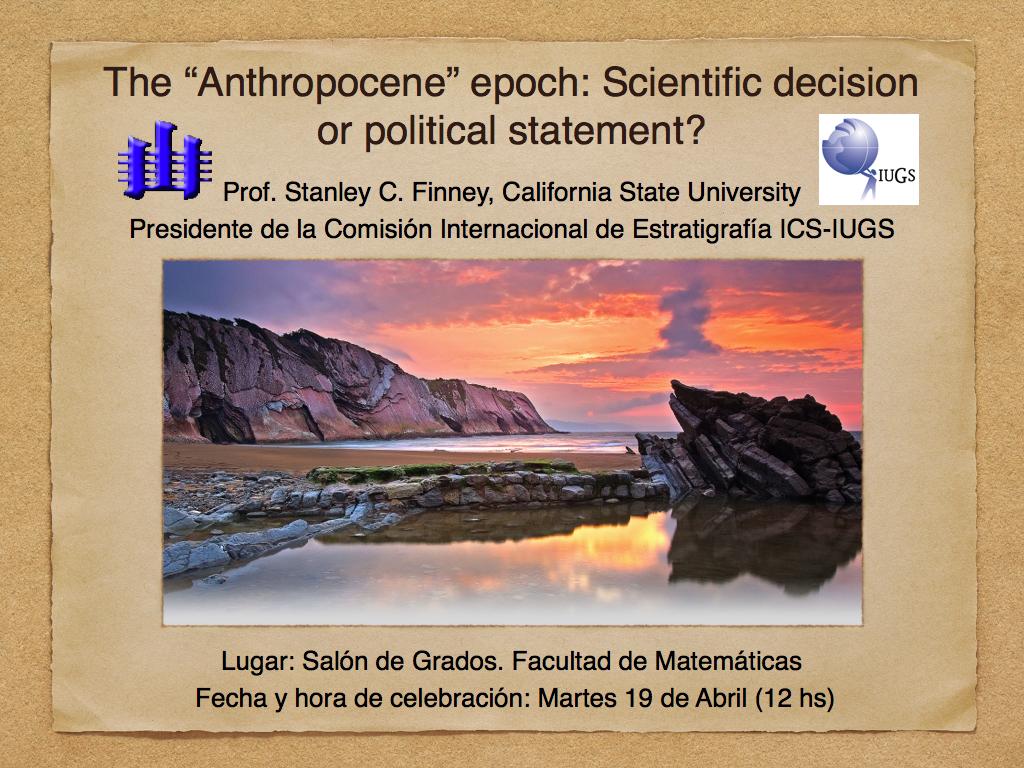 The “Anthropocene” epoch: Scientific decision or political statement?

IUGS

Prof. Stanley C. Finney, California State University

Presidente de la Comisión Internacional de Estratigrafía ICS-IUGS

Lugar: Salón de Grados. Facultad de Matemáticas

Fecha y hora de celebración: Martes 19 de Abril (12 hs)